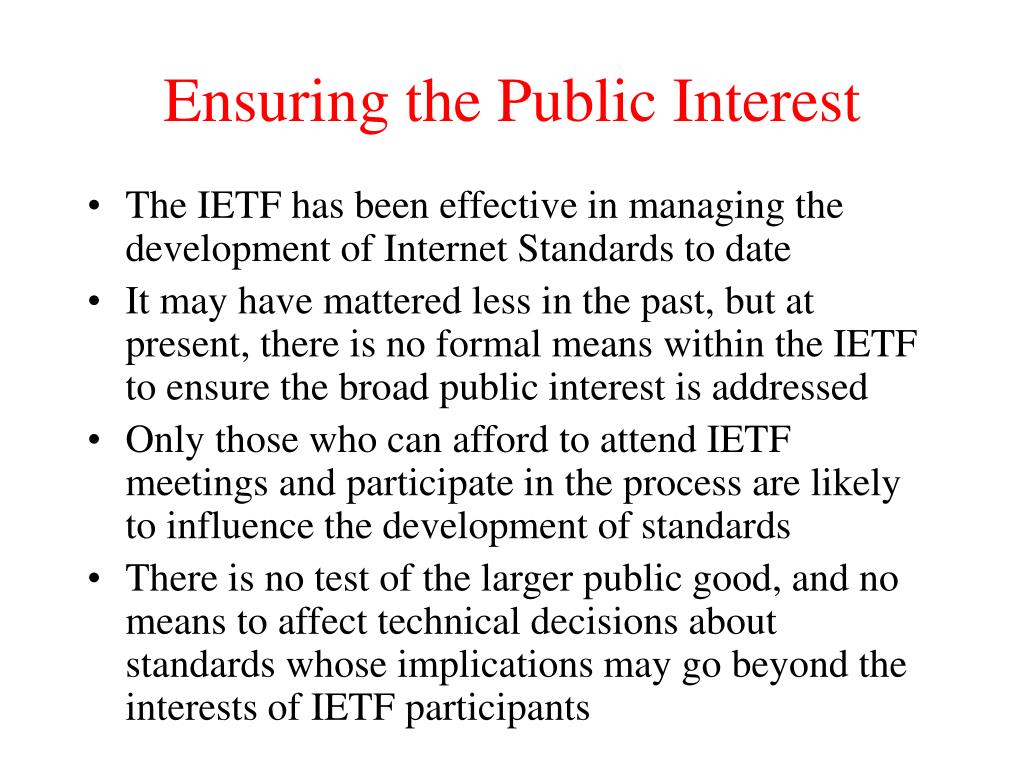 Ensuring the Public Interest

• The IETF has been effective in managing the development of Internet Standards to date
• It may have mattered less in the past, but at present, there is no formal means within the IETF to ensure the broad public interest is addressed
• Only those who can afford to attend IETF meetings and participate in the process are likely to influence the development of standards
• There is no test of the larger public good, and no means to affect technical decisions about standards whose implications may go beyond the interests of IETF participants